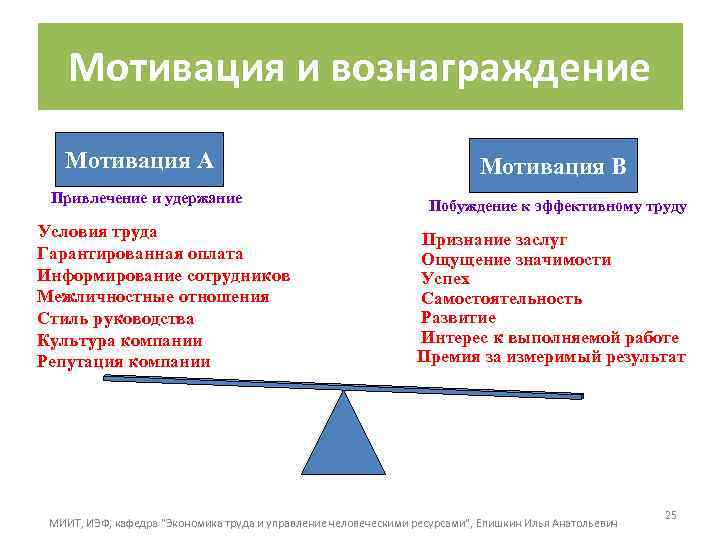 Мотивация и вознаграждение

Мотивация А

Привлечение и удержание

Условия труда
Гарантированная оплата
Информирование сотрудников
Межличностные отношения
Стиль руководства
Культура компании
Репутация компании

Мотивация В

Побуждение к эффективному труду

Признание заслуг
Ощущение значимости
Успех
Самостоятельность
Развитие
Интерес к выполняемой работе
Премия за измеримый результат

25

МИИТ, ИЭФ, кафедра "Экономика труда и управление человеческими ресурсами", Епишкин Илья Анатольевич